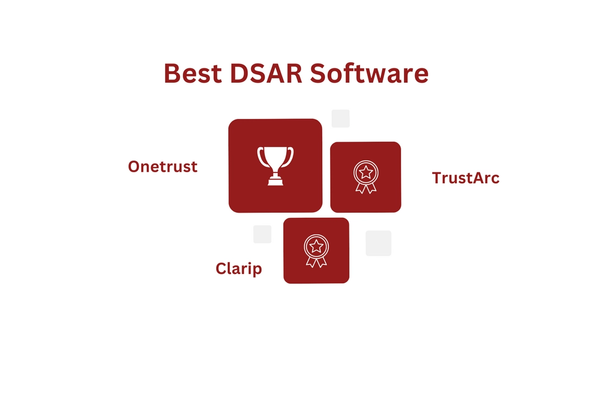 Best DSAR Software

Onetrust

TrustArc

Clarip